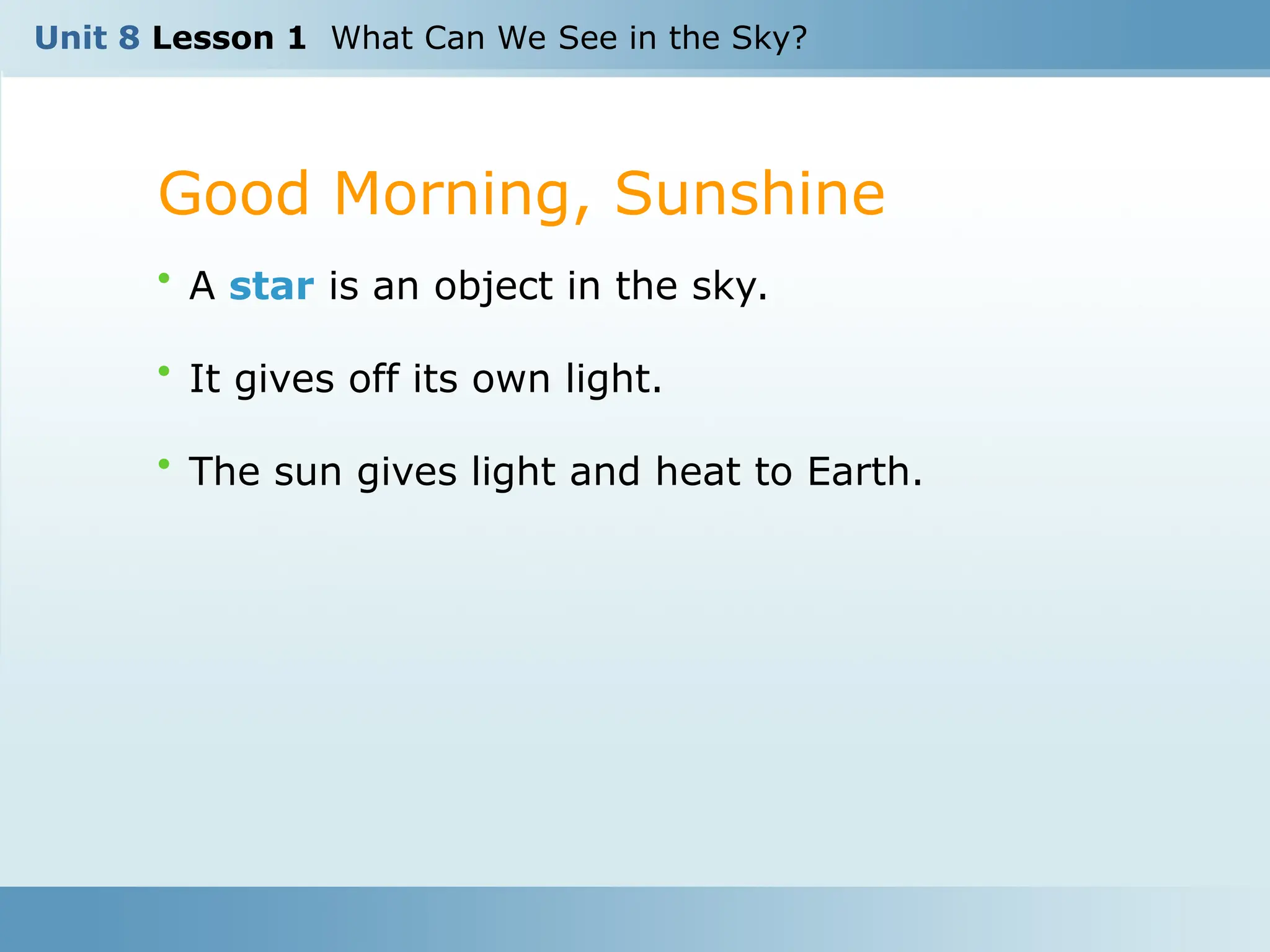 Unit 8 Lesson 1 What Can We See in the Sky?

Good Morning, Sunshine

• A star is an object in the sky.

• It gives off its own light.

• The sun gives light and heat to Earth.